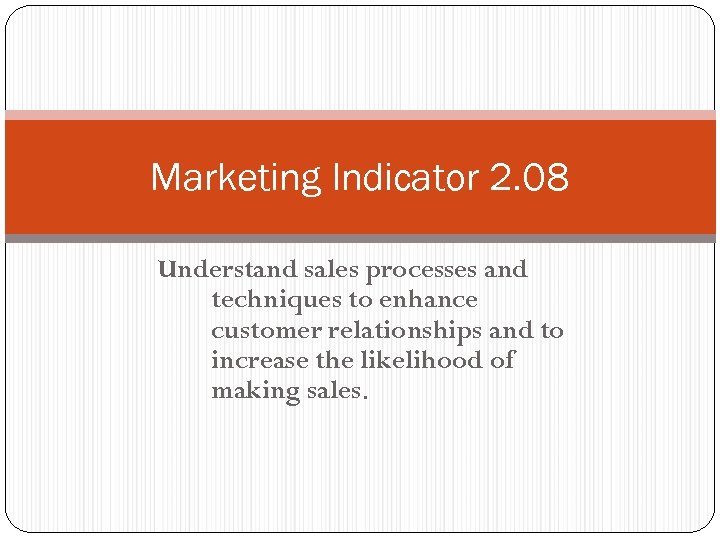 Marketing Indicator 2.08

Understand sales processes and techniques to enhance customer relationships and to increase the likelihood of making sales.